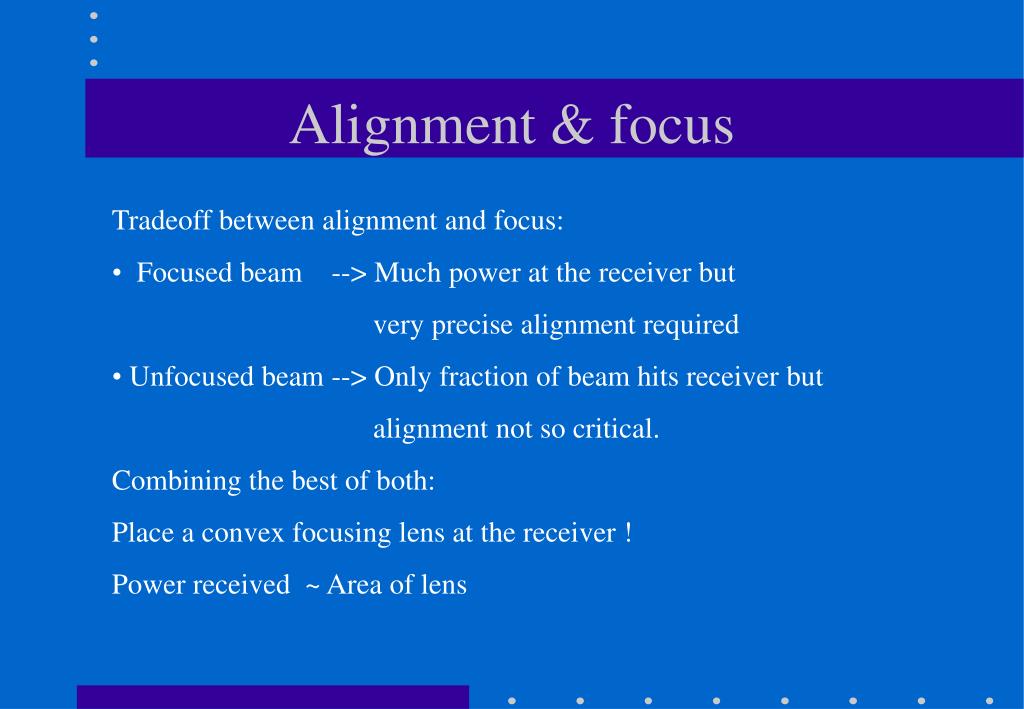 Alignment & focus

Tradeoff between alignment and focus:

• Focused beam --> Much power at the receiver but very precise alignment required

• Unfocused beam --> Only fraction of beam hits receiver but alignment not so critical.

Combining the best of both:

Place a convex focusing lens at the receiver !

Power received ~ Area of lens